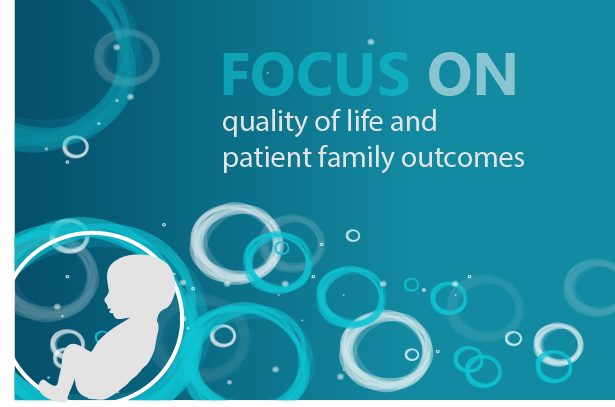 FOCUS ON
quality of life and patient family outcomes